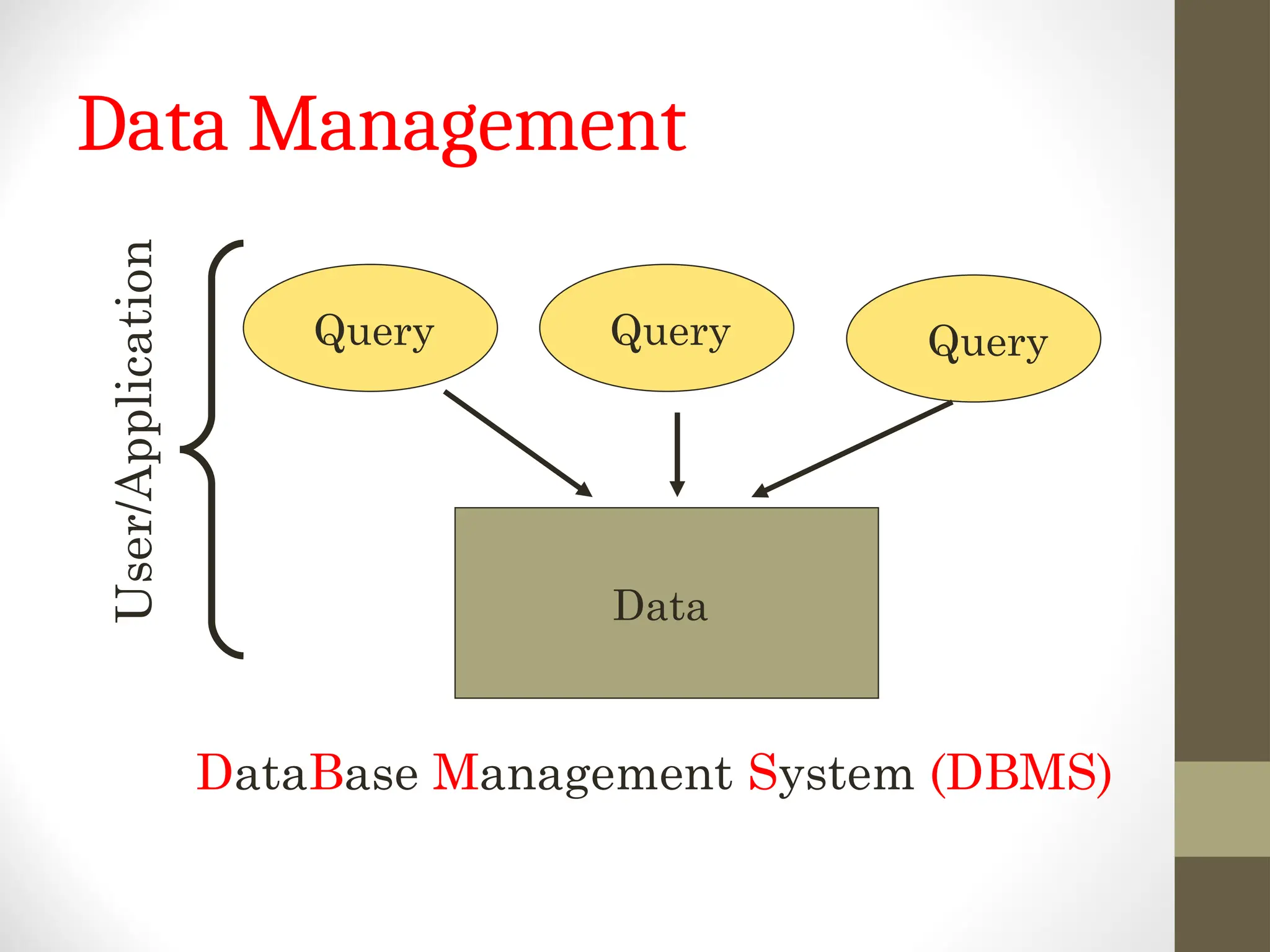 Data Management

User/Application

Query

Query

Query

Data

DataBase Management System (DBMS)